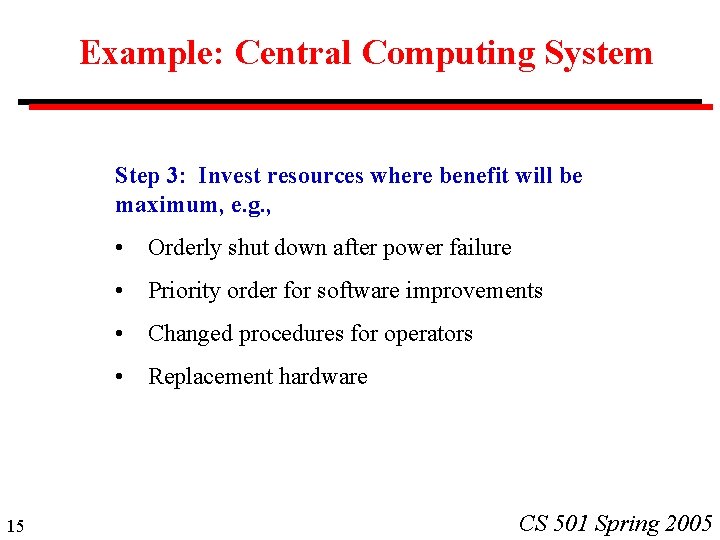 Example: Central Computing System

Step 3: Invest resources where benefit will be maximum, e.g.,

• Orderly shut down after power failure

• Priority order for software improvements

• Changed procedures for operators

• Replacement hardware

15

CS 501 Spring 2005